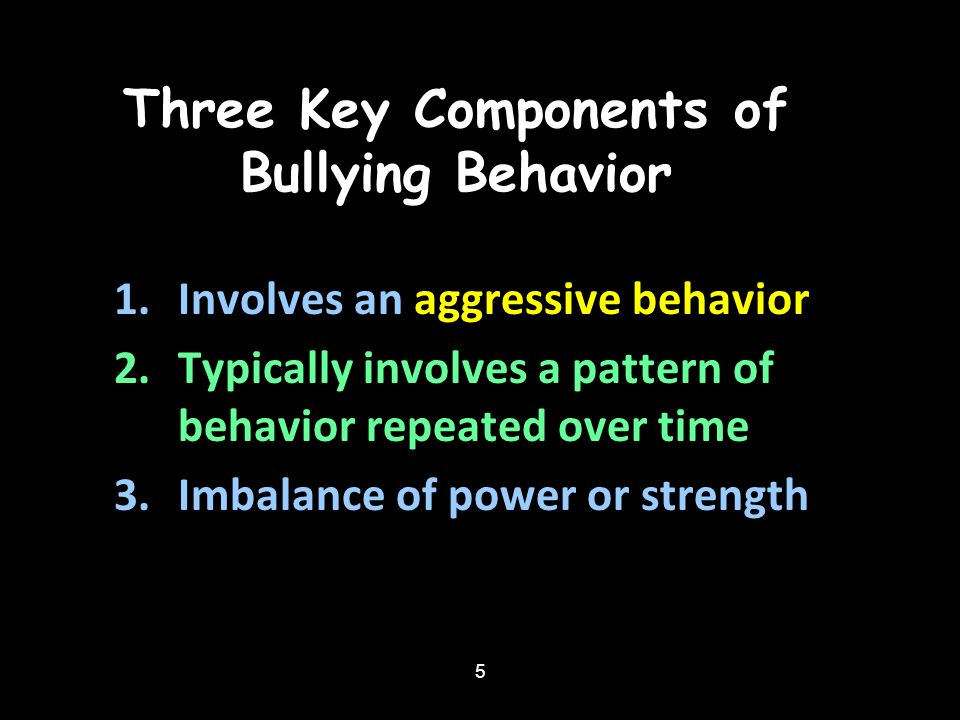 Three Key Components of Bullying Behavior

1. Involves an aggressive behavior
2. Typically involves a pattern of behavior repeated over time
3. Imbalance of power or strength

5